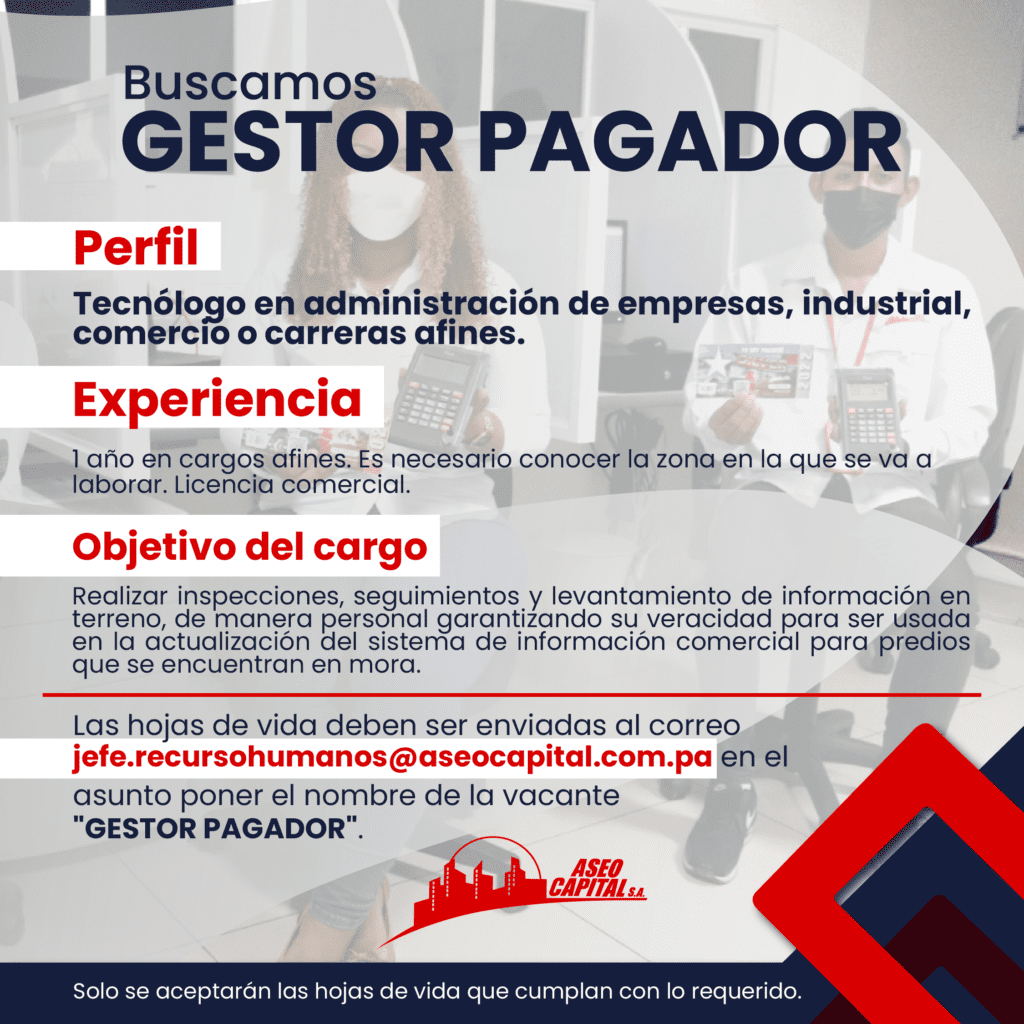 Buscamos
GESTOR PAGADOR

Perfil

Tecnólogo en administración de empresas, industrial, comercio o carreras afines.

Experiencia

1 año en cargos afines. Es necesario conocer la zona en la que se va a laborar. Licencia comercial.

Objetivo del cargo

Realizar inspecciones, seguimientos y levantamiento de información en terreno, de manera personal garantizando su veracidad para ser usada en la actualización del sistema de información comercial para predios que se encuentran en mora.

Las hojas de vida deben ser enviadas al correo jefe.recursohumanos@aseocapital.com.pa en el asunto poner el nombre de la vacante "GESTOR PAGADOR".

ASEO CAPITAL S.A.

Solo se aceptarán las hojas de vida que cumplan con lo requerido.